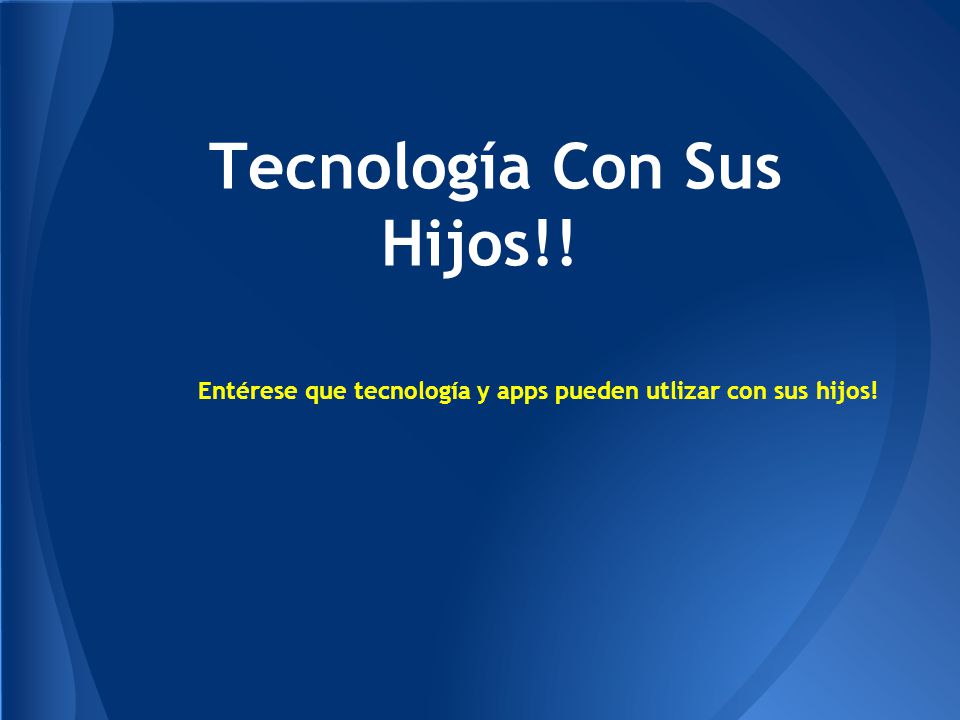 Tecnología Con Sus Hijos!!

Entérese que tecnología y apps pueden utlizar con sus hijos!